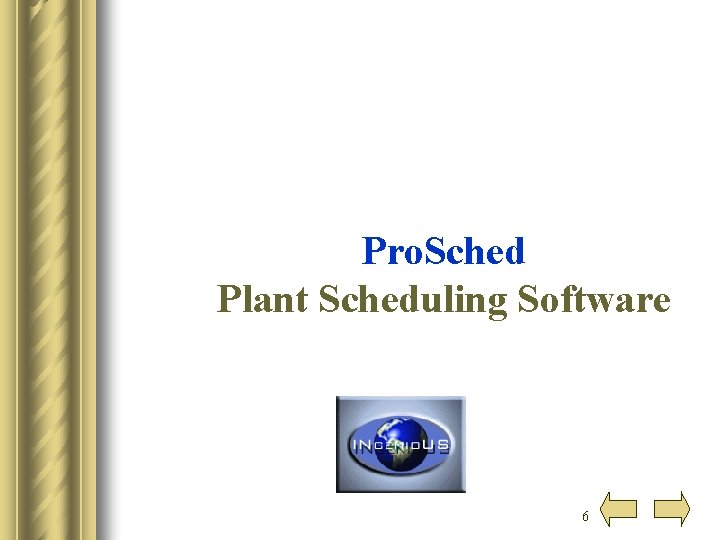 ProSched
Plant Scheduling Software

INGENIOUS

6